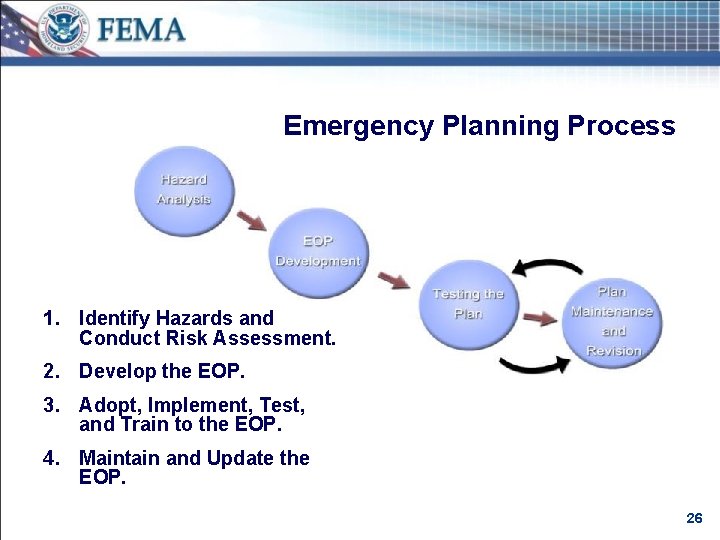 U.S. DEPARTMENT OF HOMELAND SECURITY

FEMA

Emergency Planning Process

Hazard Analysis

EOP Development

Testing the Plan

Plan Maintenance and Revision

1. Identify Hazards and Conduct Risk Assessment.

2. Develop the EOP.

3. Adopt, Implement, Test, and Train to the EOP.

4. Maintain and Update the EOP.

26